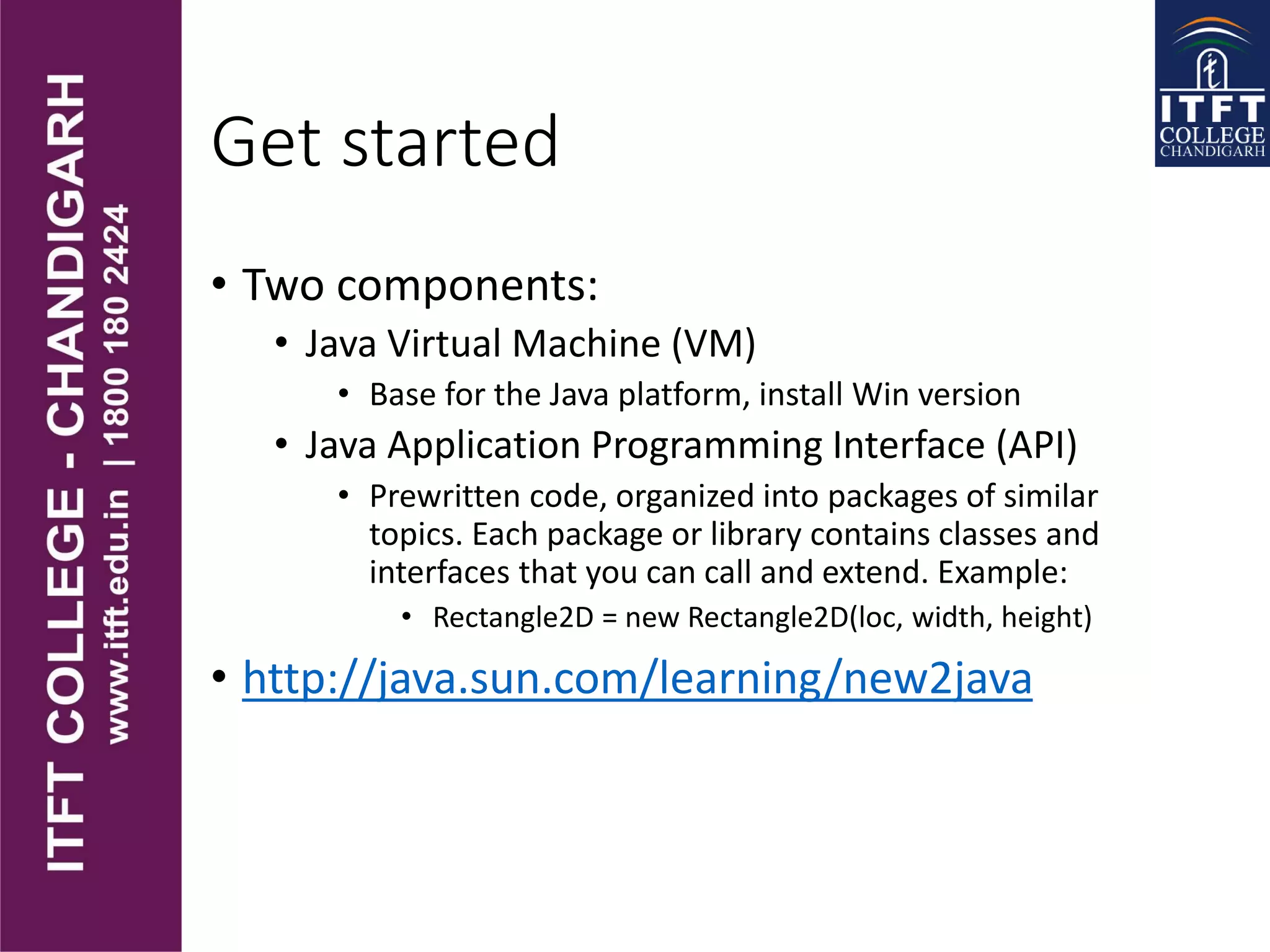 ITFT COLLEGE - CHANDIGARH
www.itft.edu.in | 1800 180 2424

ITFT COLLEGE CHANDIGARH

Get started

• Two components:
• Java Virtual Machine (VM)
• Base for the Java platform, install Win version
• Java Application Programming Interface (API)
• Prewritten code, organized into packages of similar topics. Each package or library contains classes and interfaces that you can call and extend. Example:
• Rectangle2D = new Rectangle2D(loc, width, height)
• http://java.sun.com/learning/new2java